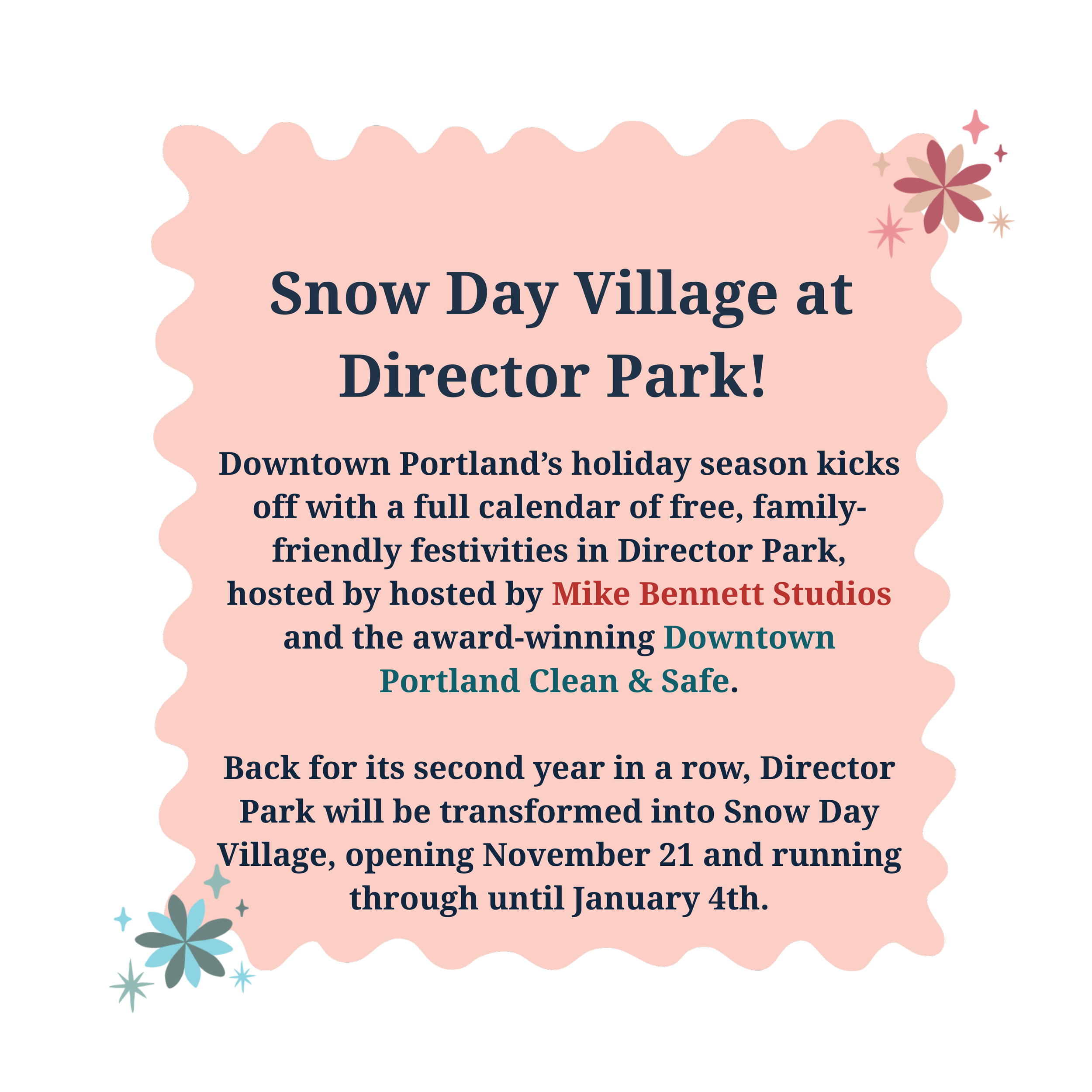 Snow Day Village at Director Park!

Downtown Portland's holiday season kicks off with a full calendar of free, family-friendly festivities in Director Park, hosted by hosted by Mike Bennett Studios and the award-winning Downtown Portland Clean & Safe.

Back for its second year in a row, Director Park will be transformed into Snow Day Village, opening November 21 and running through until January 4th.